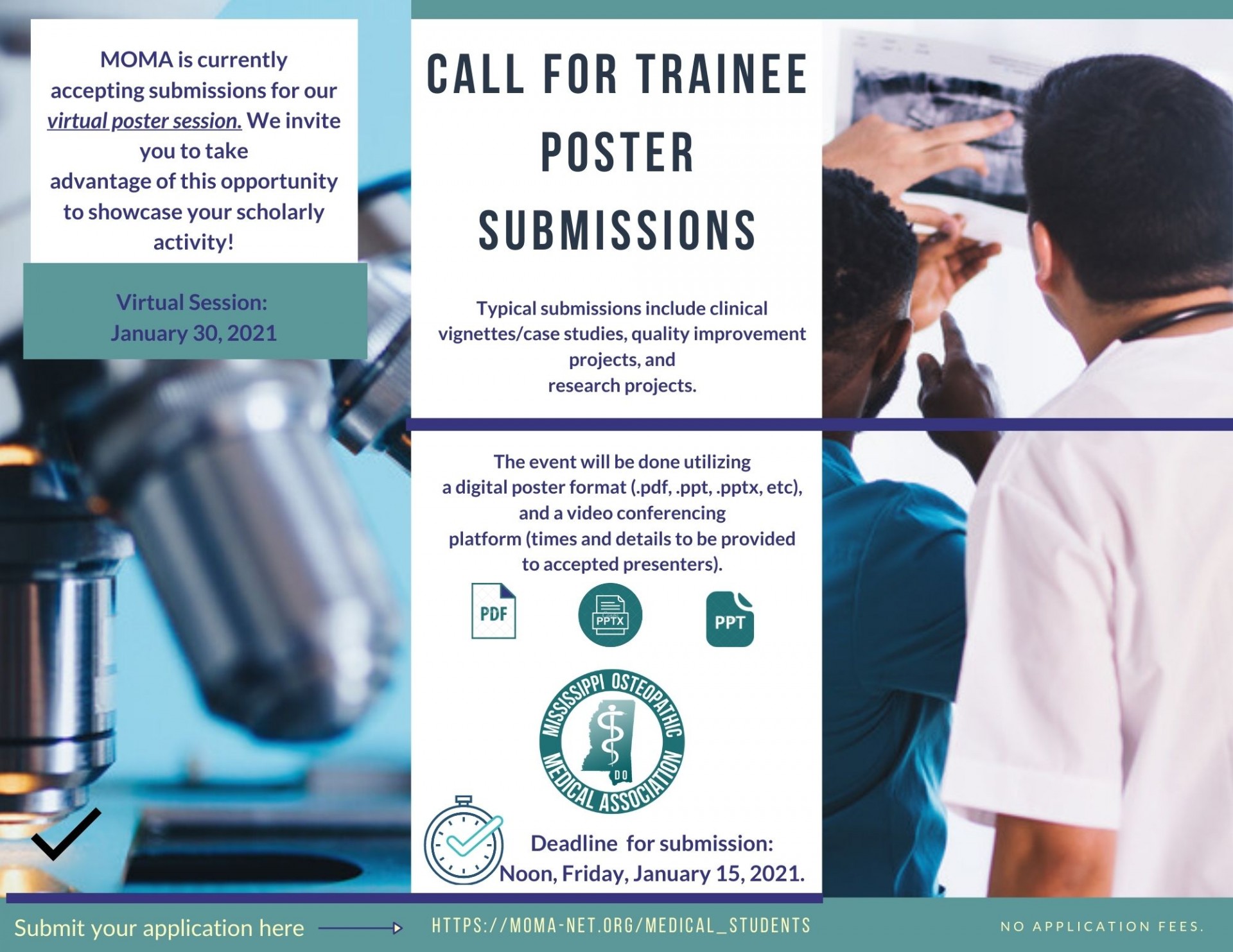 MOMA is currently accepting submissions for our virtual poster session. We invite you to take advantage of this opportunity to showcase your scholarly activity!

Virtual Session: January 30, 2021

CALL FOR TRAINEE POSTER SUBMISSIONS

Typical submissions include clinical vignettes/case studies, quality improvement projects, and research projects.

The event will be done utilizing a digital poster format (.pdf, .ppt, .pptx, etc), and a video conferencing platform (times and details to be provided to accepted presenters).

PDF

PPTX

PPT

MISSISSIPPI OSTEOPATHIC MEDICAL ASSOCIATION

DO

Deadline for submission: Noon, Friday, January 15, 2021.

Submit your application here

HTTPS://MOMA-NET.ORG/MEDICAL_STUDENTS

NO APPLICATION FEES.